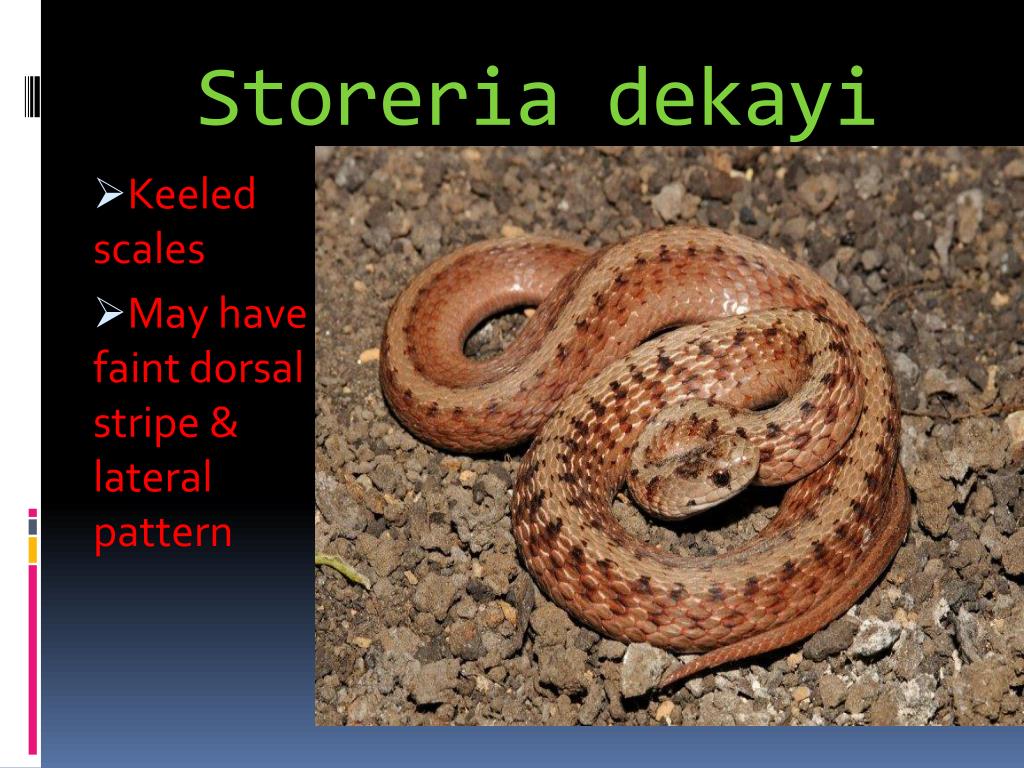 Storeria dekayi

➢Keeled scales

➢May have faint dorsal stripe & lateral pattern